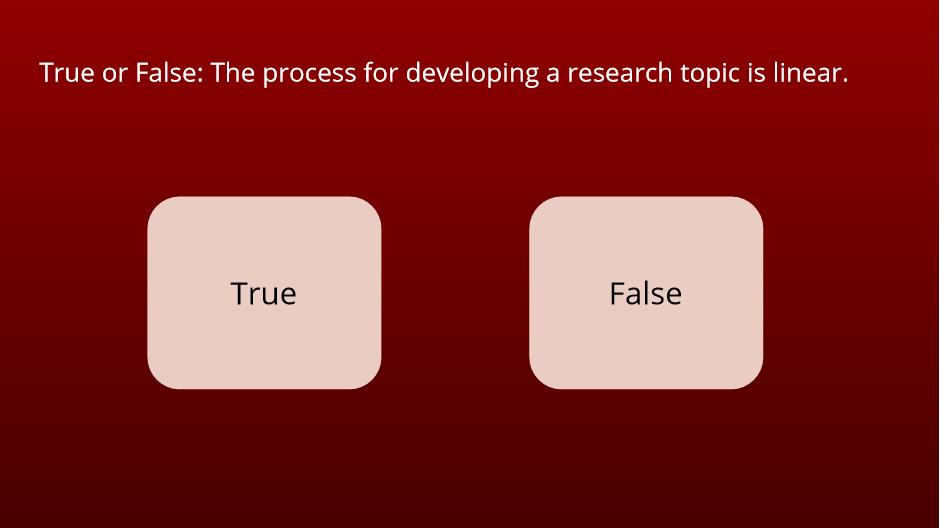 True or False: The process for developing a research topic is linear.

True

False